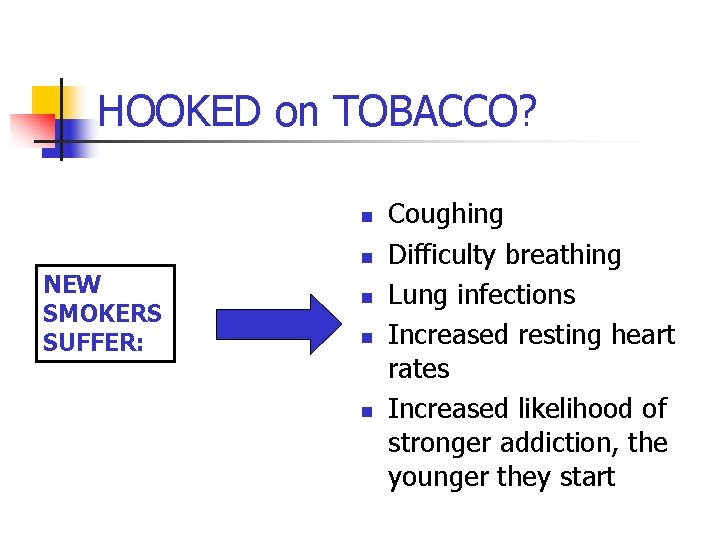 HOOKED on TOBACCO?

NEW SMOKERS SUFFER:

- Coughing
- Difficulty breathing
- Lung infections
- Increased resting heart rates
- Increased likelihood of stronger addiction, the younger they start